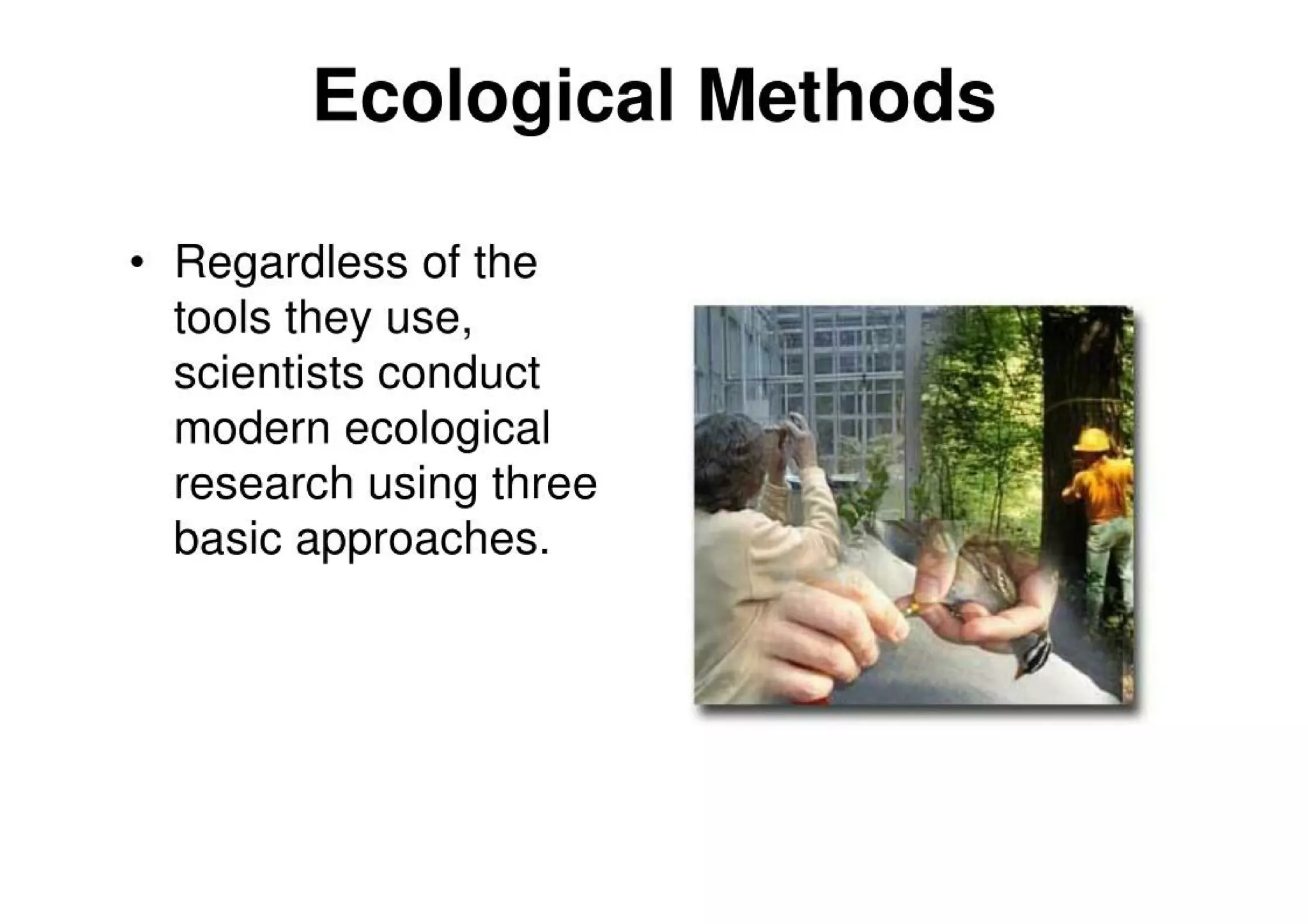 Ecological Methods

• Regardless of the tools they use, scientists conduct modern ecological research using three basic approaches.